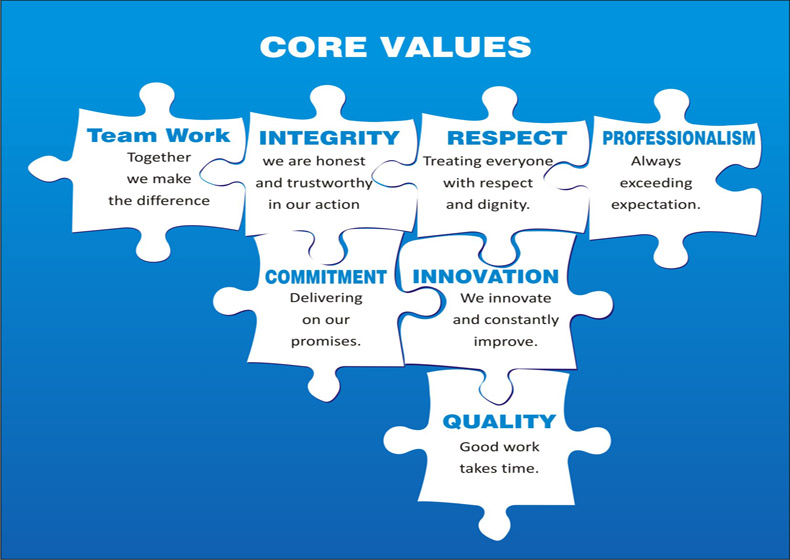 CORE VALUES

Team Work
Together we make the difference

INTEGRITY
we are honest and trustworthy in our action

RESPECT
Treating everyone with respect and dignity.

PROFESSIONALISM
Always exceeding expectation.

COMMITMENT
Delivering on our promises.

INNOVATION
We innovate and constantly improve.

QUALITY
Good work takes time.